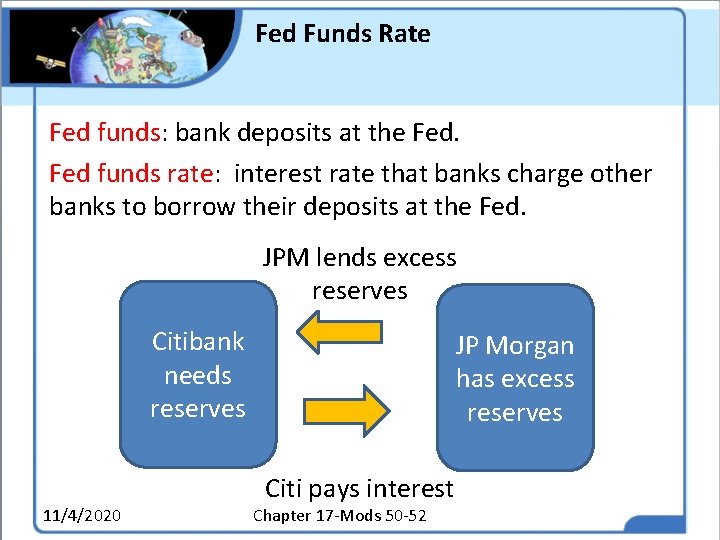 Fed Funds Rate

Fed funds: bank deposits at the Fed.

Fed funds rate: interest rate that banks charge other banks to borrow their deposits at the Fed.

JPM lends excess reserves

Citibank needs reserves

JP Morgan has excess reserves

Citi pays interest

11/4/2020

Chapter 17-Mods 50-52